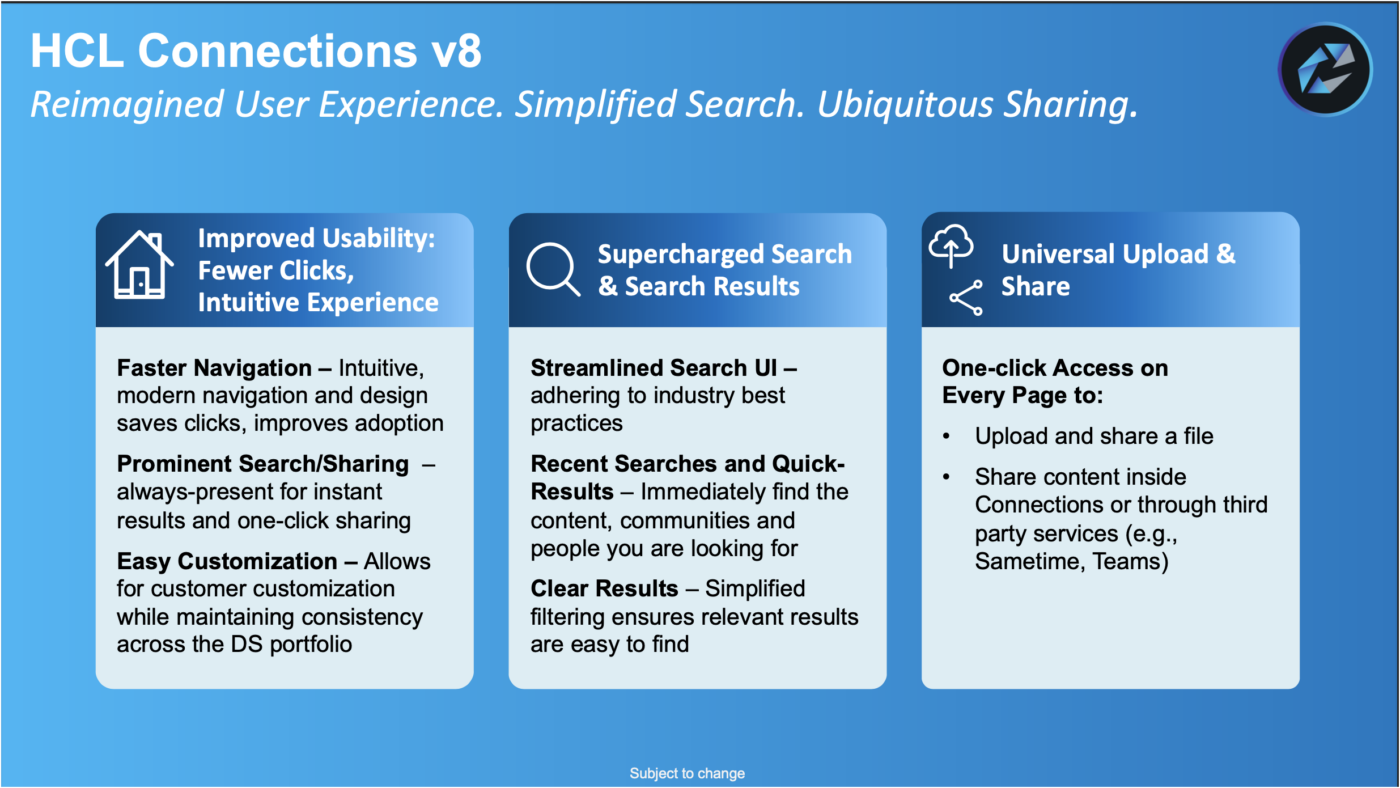 HCL Connections v8

Reimagined User Experience. Simplified Search. Ubiquitous Sharing.

Improved Usability: Fewer Clicks, Intuitive Experience

Faster Navigation – Intuitive, modern navigation and design saves clicks, improves adoption

Prominent Search/Sharing – always-present for instant results and one-click sharing

Easy Customization – Allows for customer customization while maintaining consistency across the DS portfolio

Supercharged Search & Search Results

Streamlined Search UI – adhering to industry best practices

Recent Searches and Quick-Results – Immediately find the content, communities and people you are looking for

Clear Results – Simplified filtering ensures relevant results are easy to find

Universal Upload & Share

One-click Access on Every Page to:

• Upload and share a file

• Share content inside Connections or through third party services (e.g., Sametime, Teams)

Subject to change